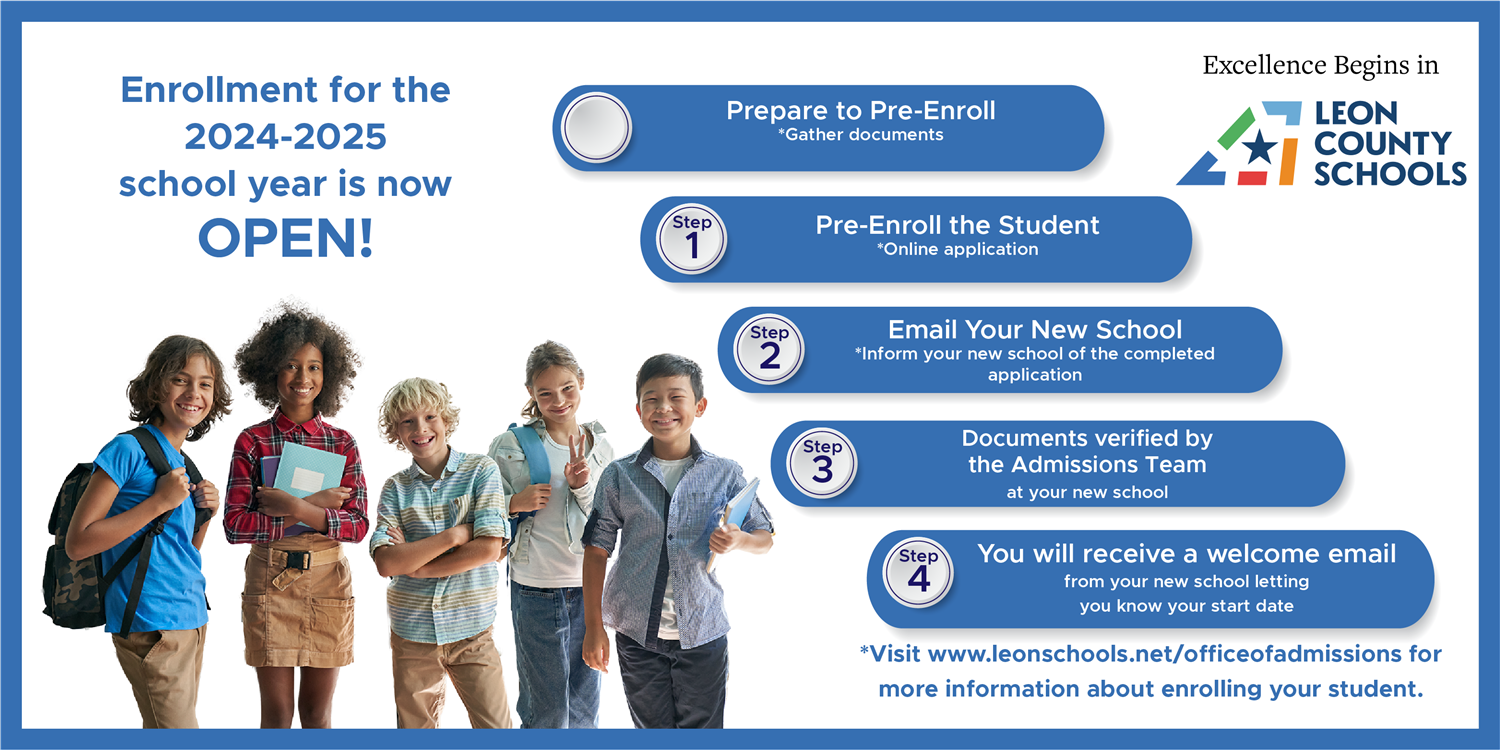 Enrollment for the 2024-2025 school year is now OPEN!

Prepare to Pre-Enroll
*Gather documents

Step 1
Pre-Enroll the Student
*Online application

Step 2
Email Your New School
*Inform your new school of the completed application

Step 3
Documents verified by the Admissions Team at your new school

Step 4
You will receive a welcome email from your new school letting you know your start date

*Visit www.leonschools.net/officeofadmissions for more information about enrolling your student.

Excellence Begins in
LEON COUNTY SCHOOLS